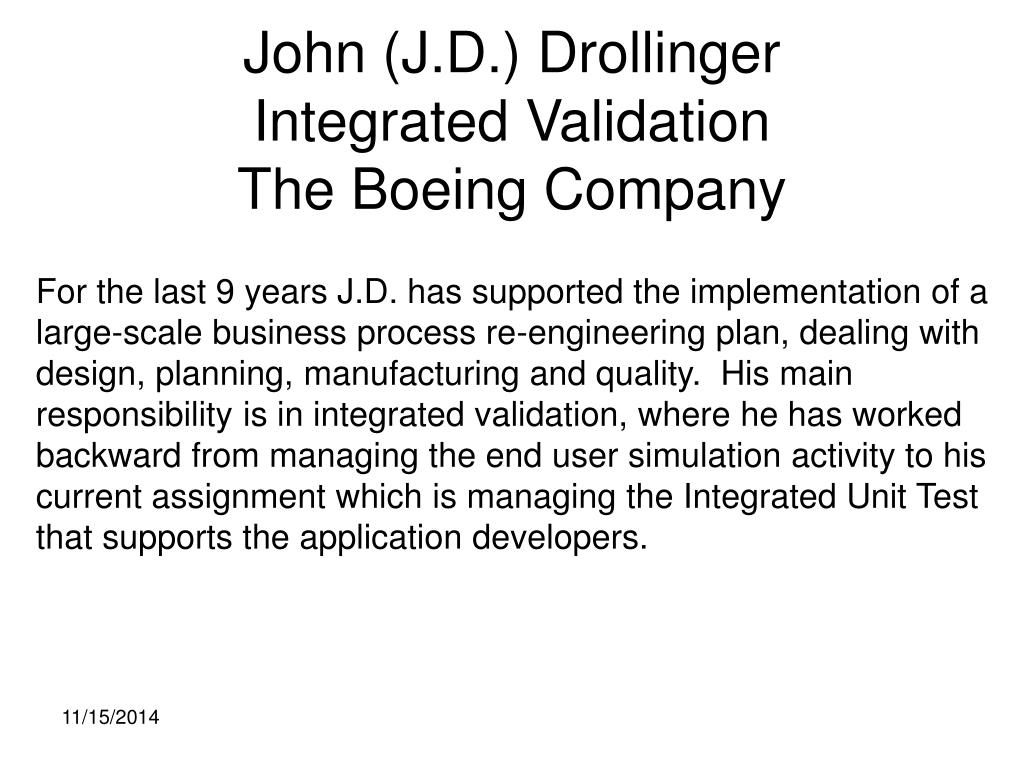 John (J.D.) Drollinger
Integrated Validation
The Boeing Company

For the last 9 years J.D. has supported the implementation of a large-scale business process re-engineering plan, dealing with design, planning, manufacturing and quality. His main responsibility is in integrated validation, where he has worked backward from managing the end user simulation activity to his current assignment which is managing the Integrated Unit Test that supports the application developers.

11/15/2014